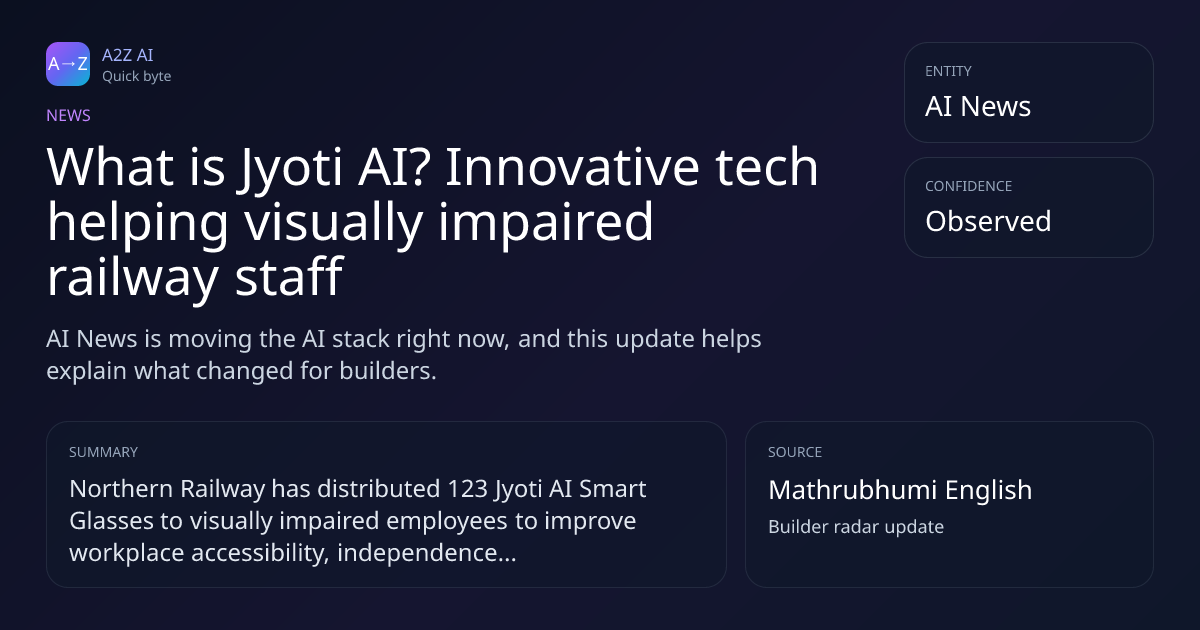 A→Z

A2Z AI
Quick byte

NEWS

What is Jyoti AI? Innovative tech helping visually impaired railway staff

AI News is moving the AI stack right now, and this update helps explain what changed for builders.

ENTITY
AI News

CONFIDENCE
Observed

SUMMARY
Northern Railway has distributed 123 Jyoti AI Smart Glasses to visually impaired employees to improve workplace accessibility, independence...

SOURCE
Mathrubhumi English
Builder radar update